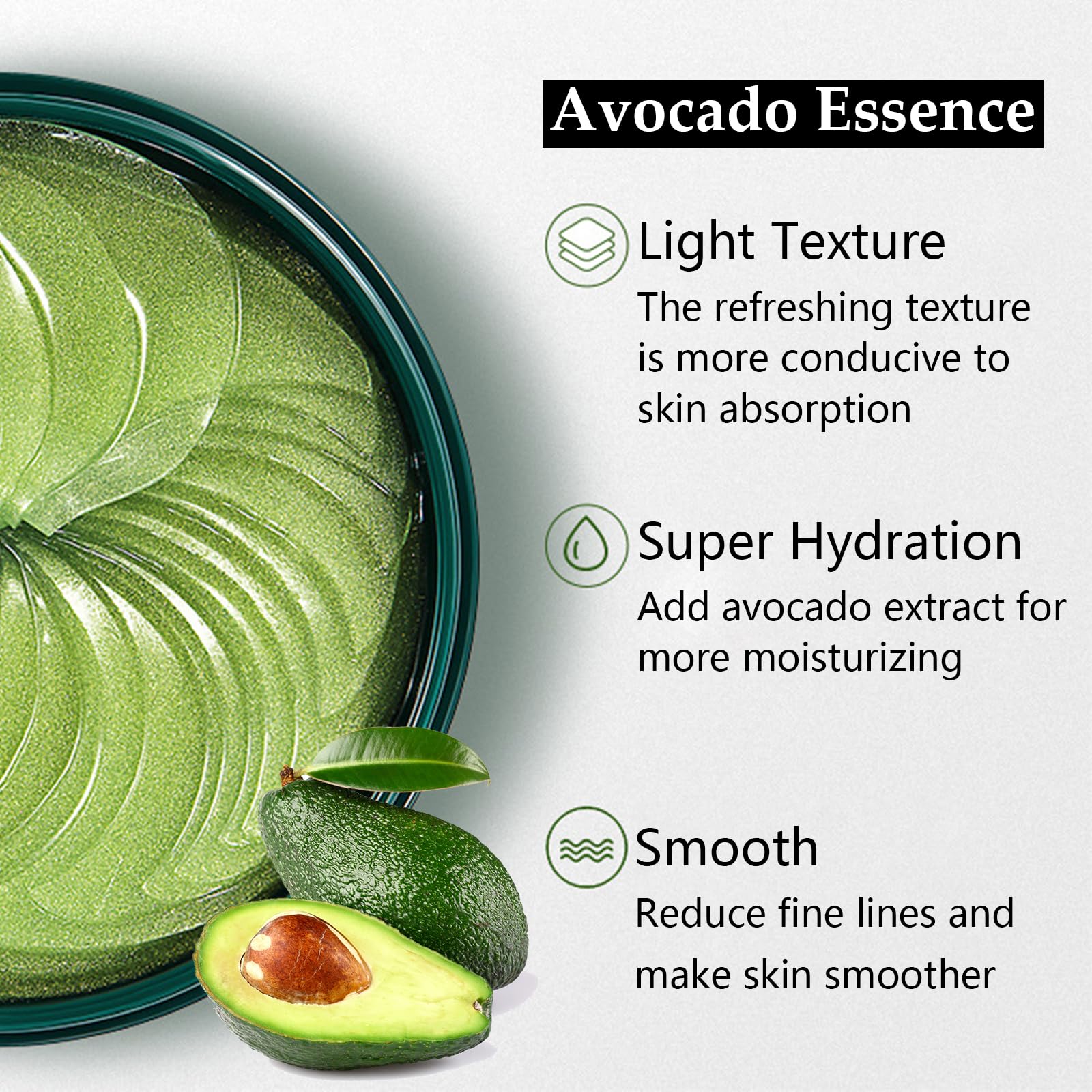 Avocado Essence

Light Texture

The refreshing texture is more conducive to skin absorption

Super Hydration

Add avocado extract for more moisturizing

Smooth

Reduce fine lines and make skin smoother